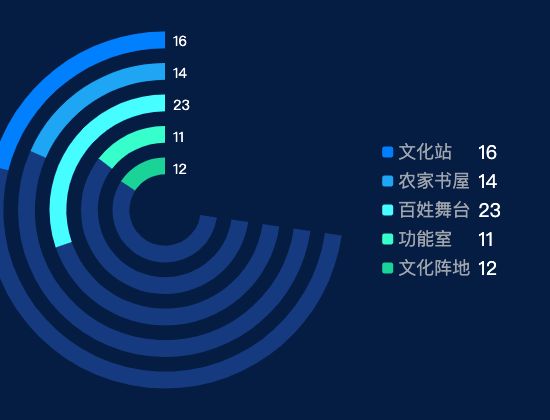 16
14
23
11
12

文化站 16
农家书屋 14
百姓舞台 23
功能室 11
文化阵地 12